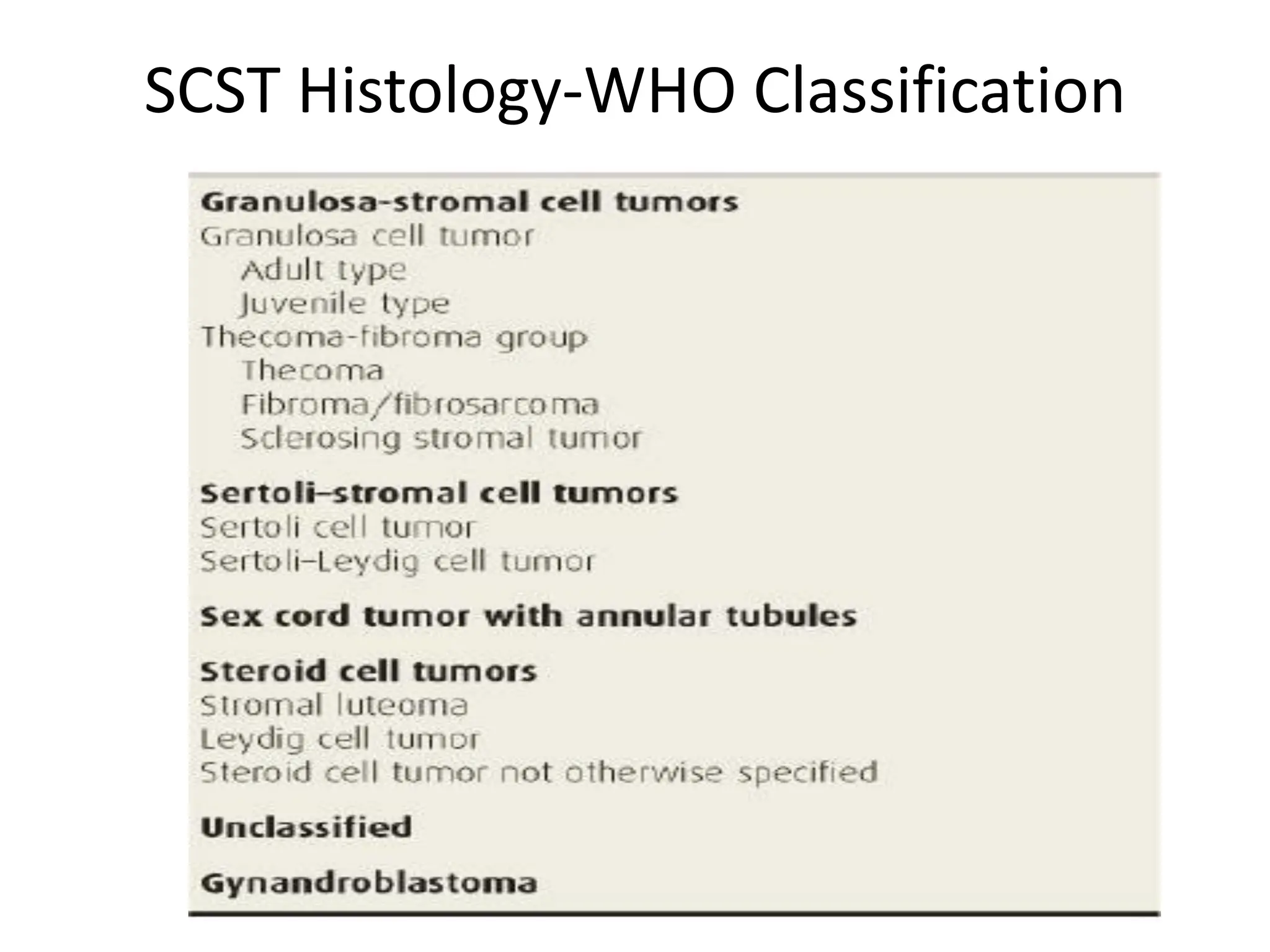 SCST Histology-WHO Classification

Granulosa-stromal cell tumors
Granulosa cell tumor
Adult type
Juvenile type
Thecoma-fibroma group
Thecoma
Fibroma/fibrosarcoma
Sclerosing stromal tumor

Sertoli–stromal cell tumors
Sertoli cell tumor
Sertoli–Leydig cell tumor

Sex cord tumor with annular tubules

Steroid cell tumors
Stromal luteoma
Leydig cell tumor
Steroid cell tumor not otherwise specified

Unclassified

Gynandroblastoma